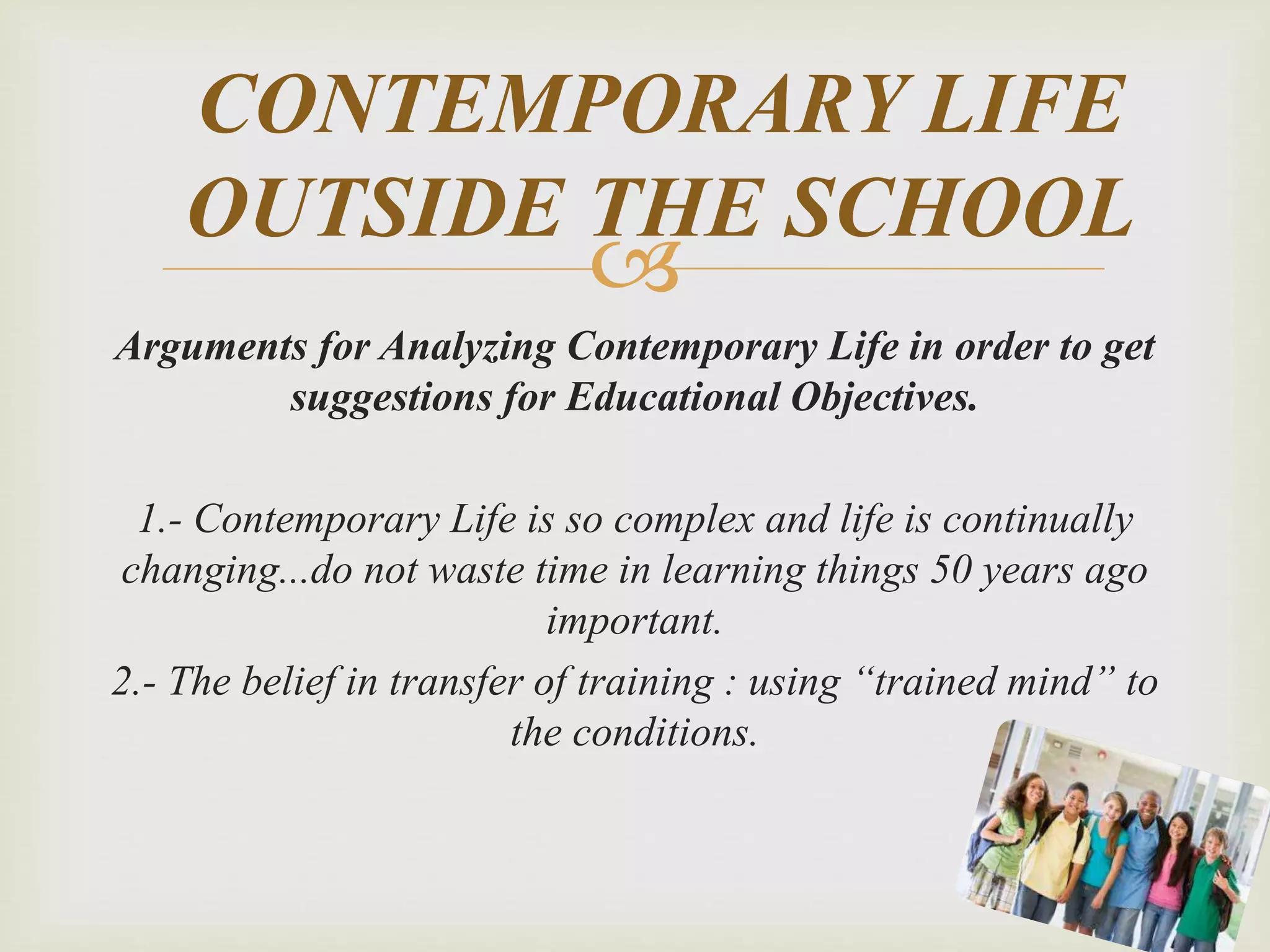 CONTEMPORARY LIFE OUTSIDE THE SCHOOL

Arguments for Analyzing Contemporary Life in order to get suggestions for Educational Objectives.

1.- Contemporary Life is so complex and life is continually changing...do not waste time in learning things 50 years ago important.

2.- The belief in transfer of training : using “trained mind” to the conditions.